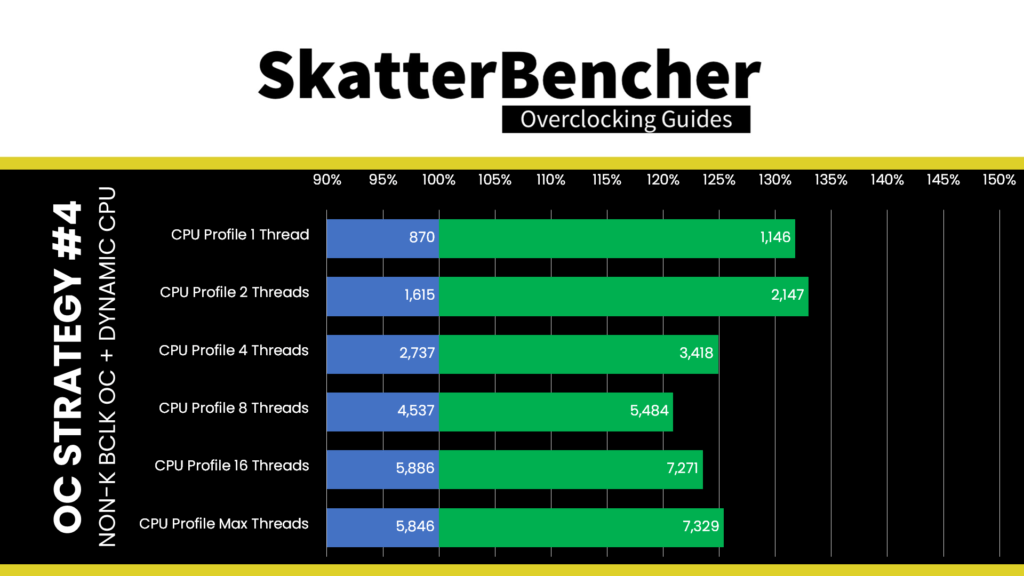 SkatterBencher
Overclocking Guides

OC STRATEGY #4
NON-K BCLK OC + DYNAMIC CPU

90% 95% 100% 105% 110% 115% 120% 125% 130% 135% 140% 145% 150%

CPU Profile 1 Thread 870 1,146
CPU Profile 2 Threads 1,615 2,147
CPU Profile 4 Threads 2,737 3,418
CPU Profile 8 Threads 4,537 5,484
CPU Profile 16 Threads 5,886 7,271
CPU Profile Max Threads 5,846 7,329